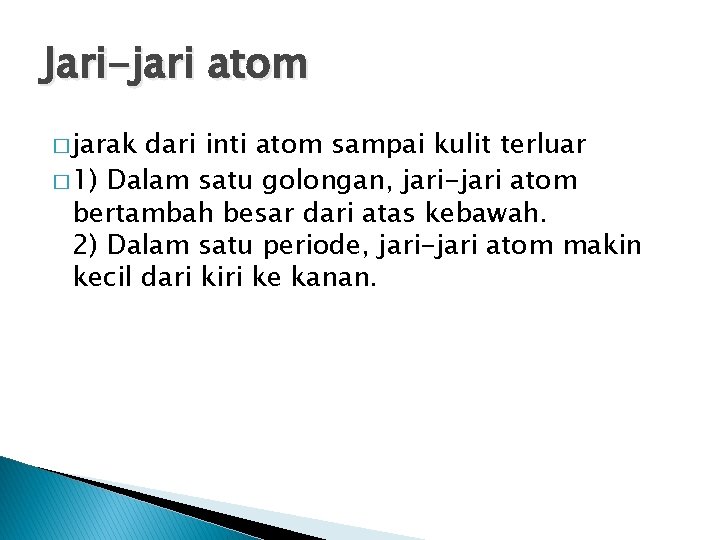 Jari-jari atom

□ jarak dari inti atom sampai kulit terluar

□ 1) Dalam satu golongan, jari-jari atom bertambah besar dari atas kebawah.
2) Dalam satu periode, jari-jari atom makin kecil dari kiri ke kanan.